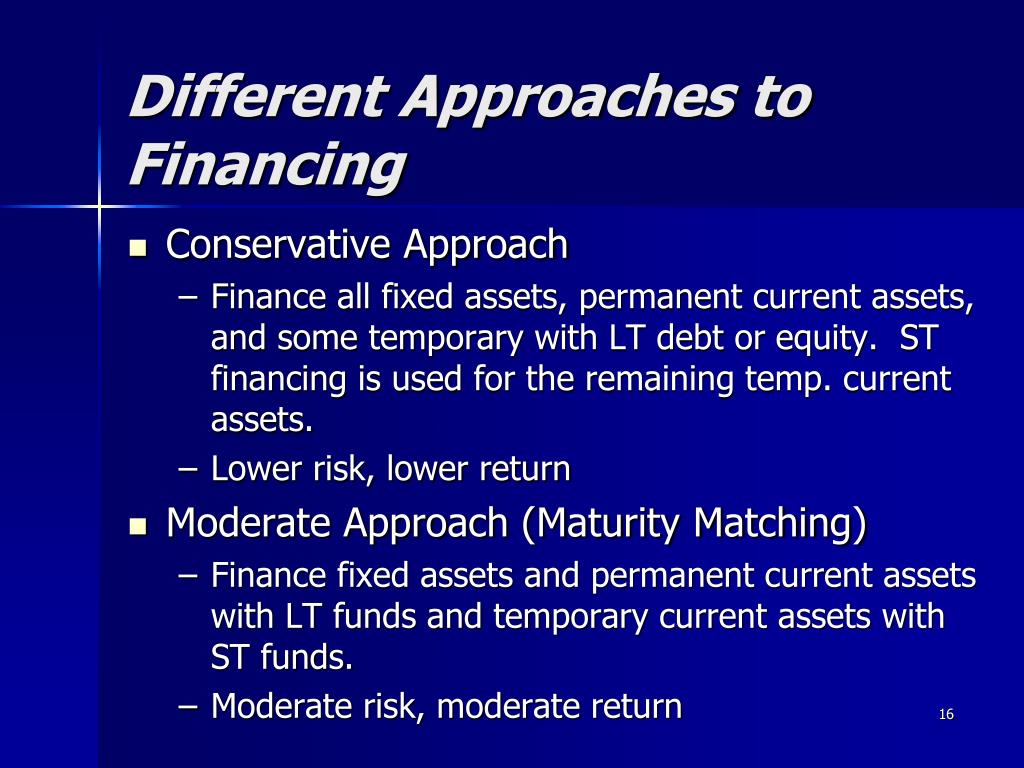 Different Approaches to Financing

■ Conservative Approach
– Finance all fixed assets, permanent current assets, and some temporary with LT debt or equity. ST financing is used for the remaining temp. current assets.
– Lower risk, lower return

■ Moderate Approach (Maturity Matching)
– Finance fixed assets and permanent current assets with LT funds and temporary current assets with ST funds.
– Moderate risk, moderate return

16